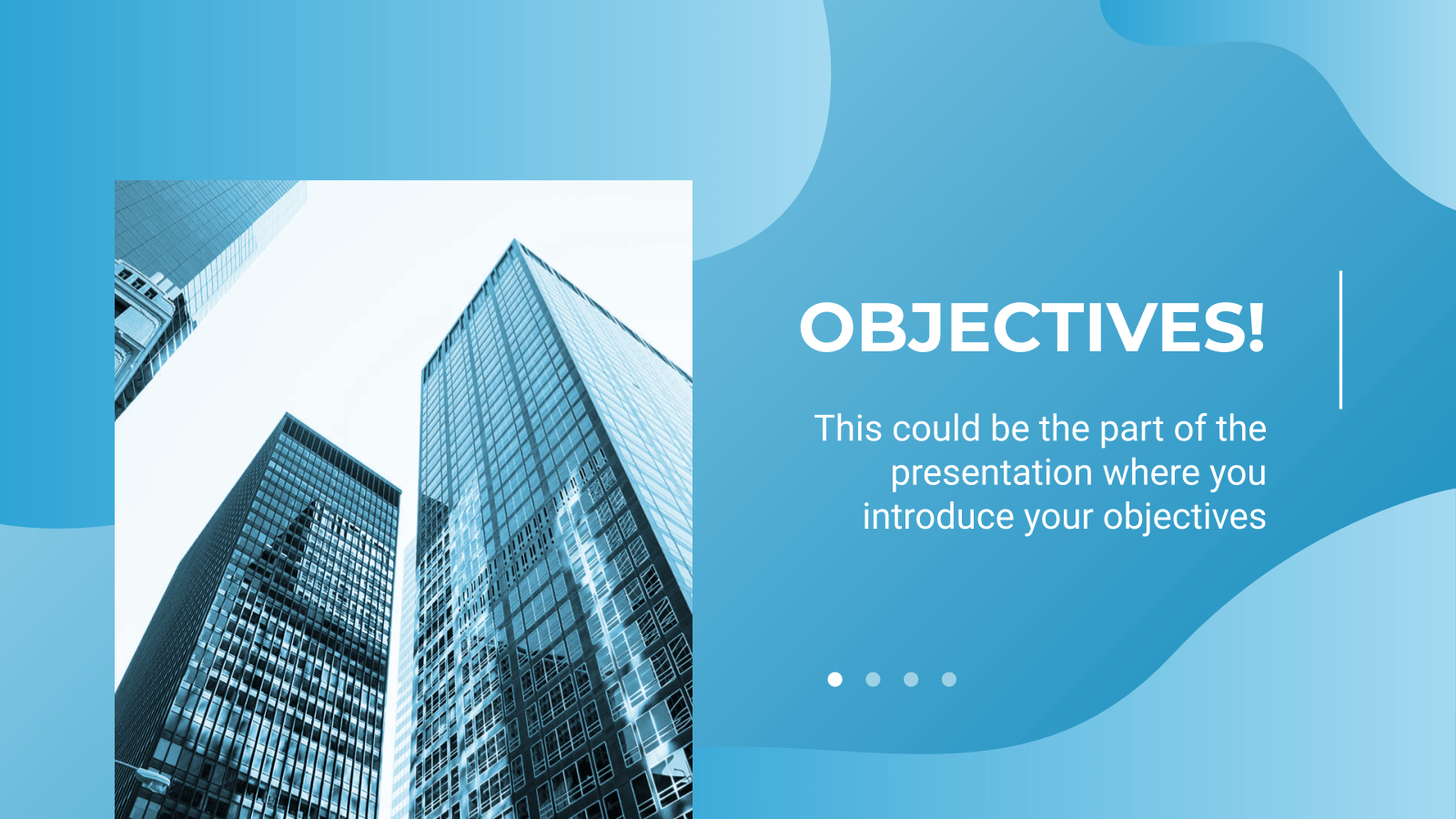 OBJECTIVES!

This could be the part of the presentation where you introduce your objectives